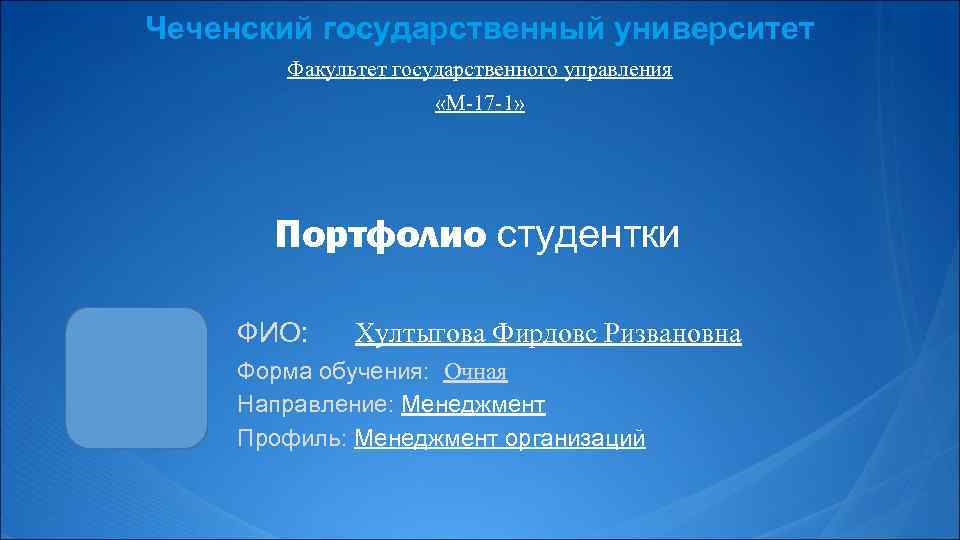 Чеченский государственный университет

Факультет государственного управления

«М-17-1»

Портфолио студентки

ФИО: Хултыгова Фирдовс Ризвановна

Форма обучения: Очная

Направление: Менеджмент

Профиль: Менеджмент организаций